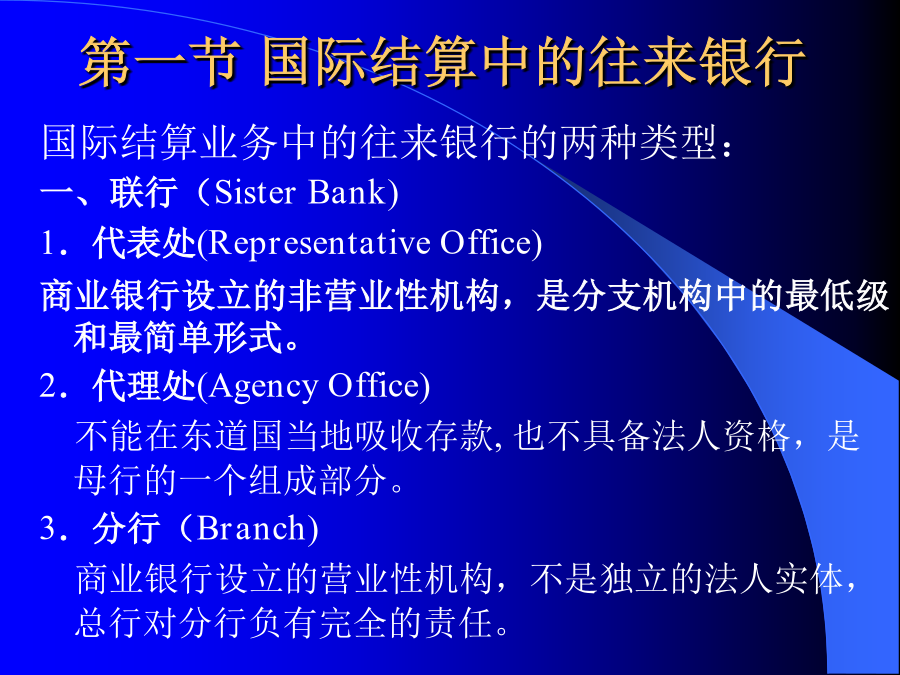 第一节 国际结算中的往来银行

国际结算业务中的往来银行的两种类型：

一、联行（Sister Bank)

1．代表处(Representative Office)

商业银行设立的非营业性机构，是分支机构中的最低级和最简单形式。

2．代理处(Agency Office)

不能在东道国当地吸收存款, 也不具备法人资格，是母行的一个组成部分。

3．分行（Branch)

商业银行设立的营业性机构，不是独立的法人实体，总行对分行负有完全的责任。